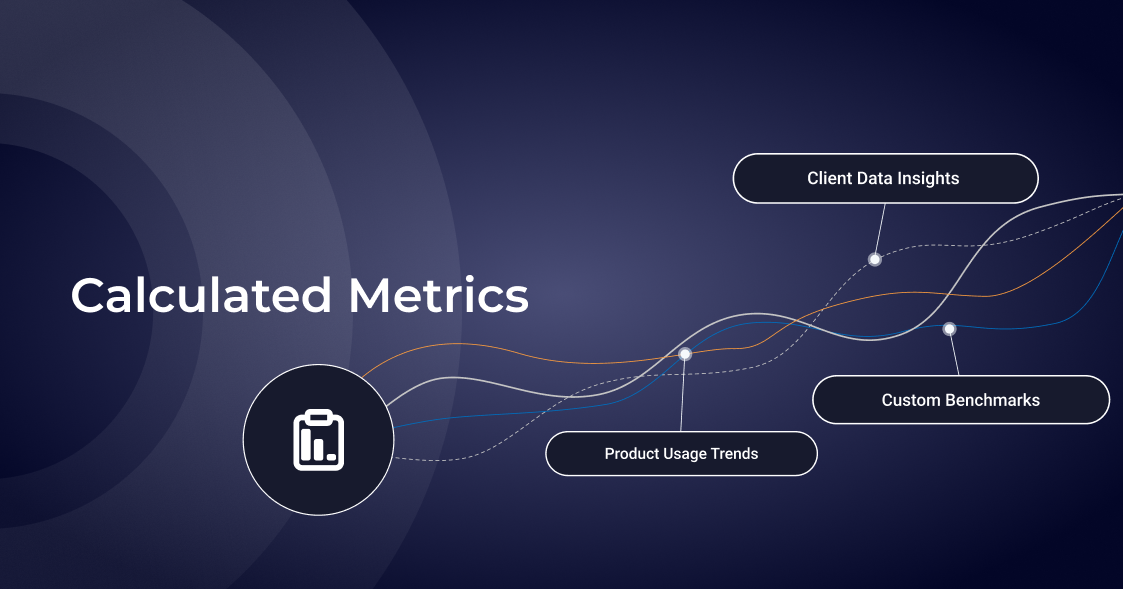 Calculated Metrics

Client Data Insights

Custom Benchmarks

Product Usage Trends